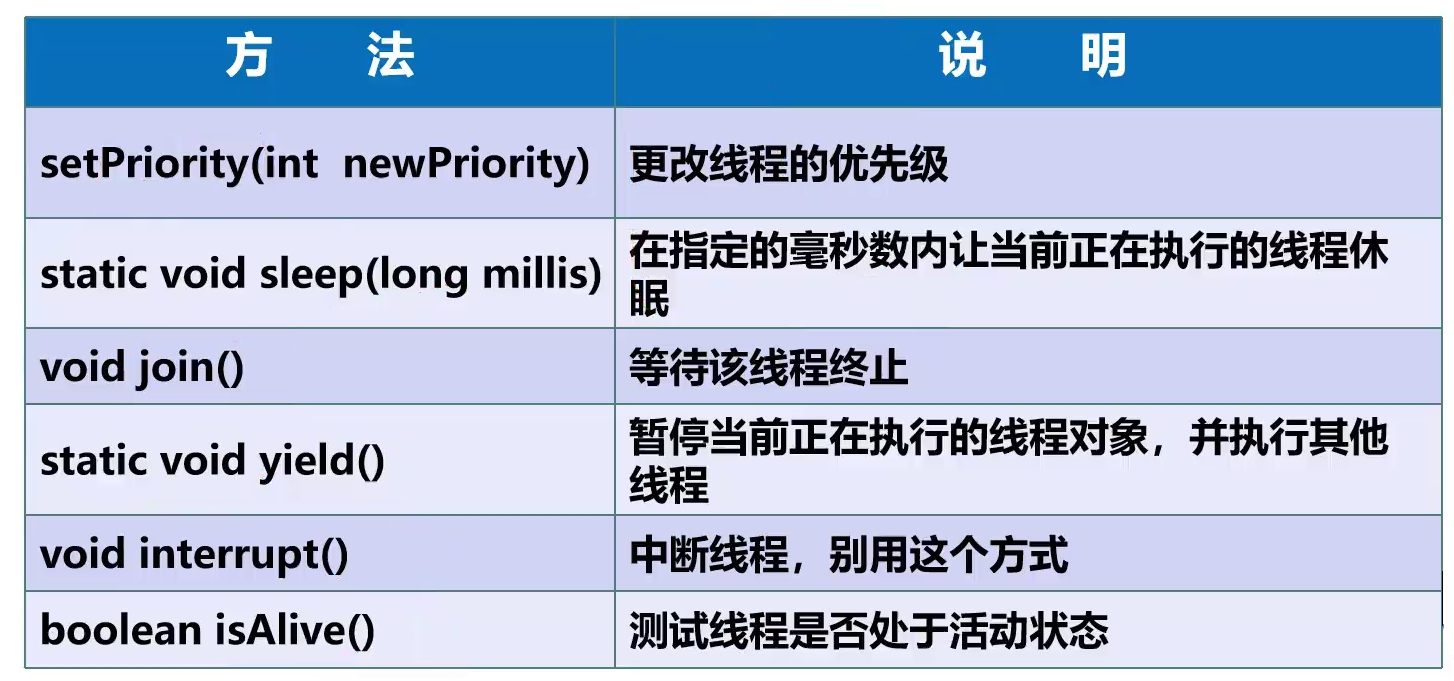 | 方　法 | 说　明 |
|---|---|
| setPriority(int newPriority) | 更改线程的优先级 |
| static void sleep(long millis) | 在指定的毫秒数内让当前正在执行的线程休眠 |
| void join() | 等待该线程终止 |
| static void yield() | 暂停当前正在执行的线程对象，并执行其他线程 |
| void interrupt() | 中断线程，别用这个方式 |
| boolean isAlive() | 测试线程是否处于活动状态 |